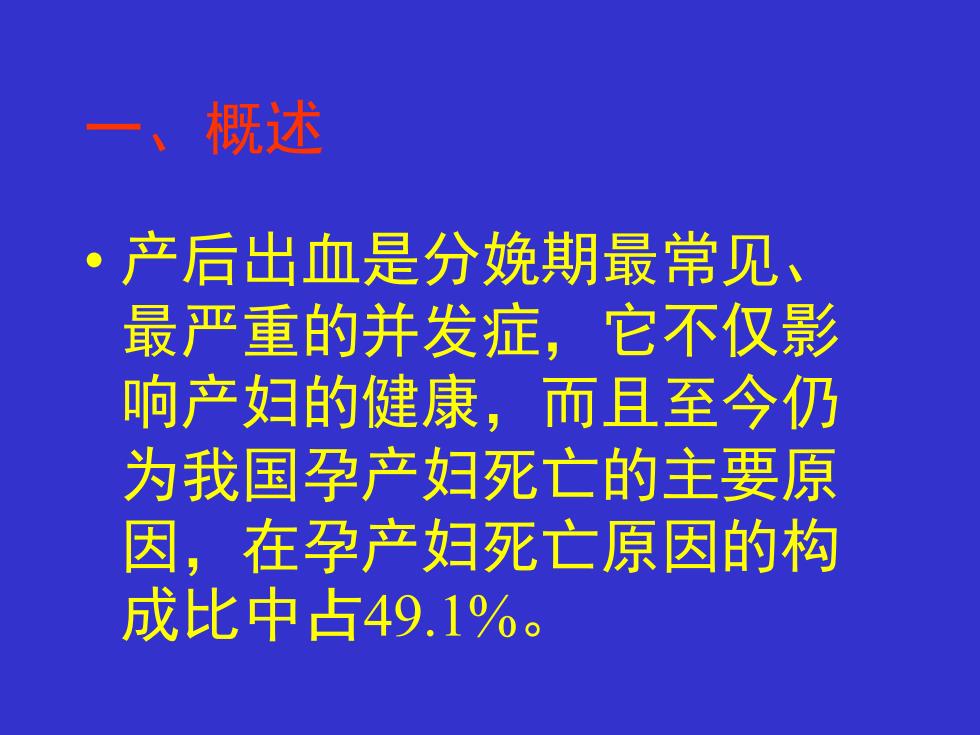 一、概述

• 产后出血是分娩期最常见、最严重的并发症，它不仅影响产妇的健康，而且至今仍为我国孕产妇死亡的主要原因，在孕产妇死亡原因的构成比中占49.1%。